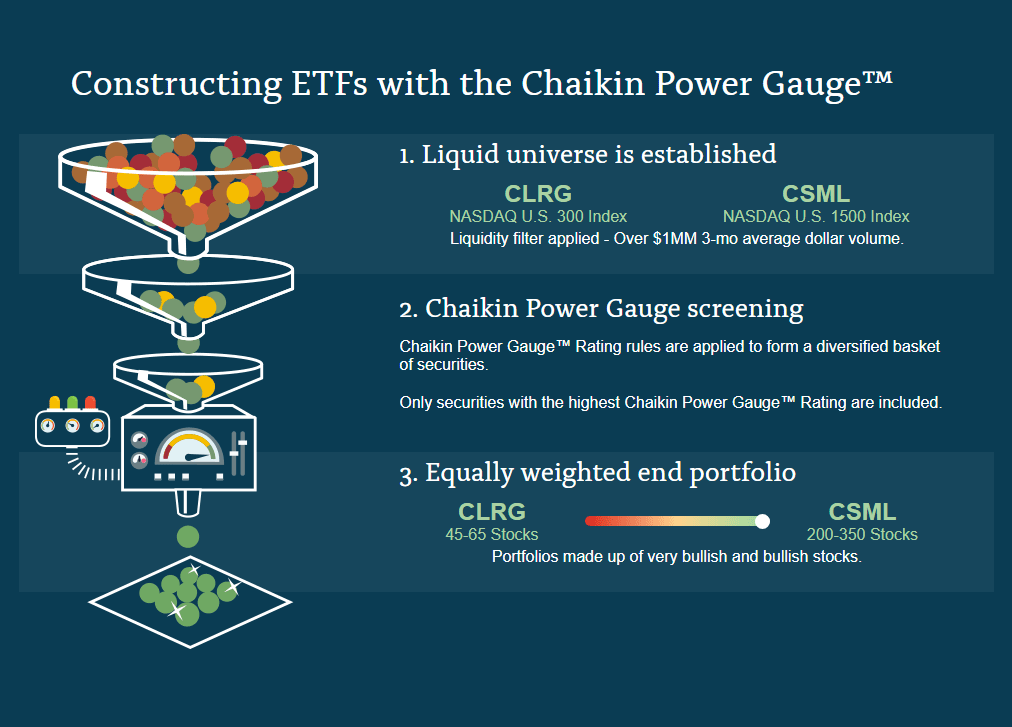 Constructing ETFs with the Chaikin Power Gauge™

1. Liquid universe is established

CLRG
NASDAQ U.S. 300 Index

CSML
NASDAQ U.S. 1500 Index

Liquidity filter applied - Over $1MM 3-mo average dollar volume.

2. Chaikin Power Gauge screening

Chaikin Power Gauge™ Rating rules are applied to form a diversified basket of securities.

Only securities with the highest Chaikin Power Gauge™ Rating are included.

3. Equally weighted end portfolio

CLRG
45-65 Stocks

CSML
200-350 Stocks

Portfolios made up of very bullish and bullish stocks.